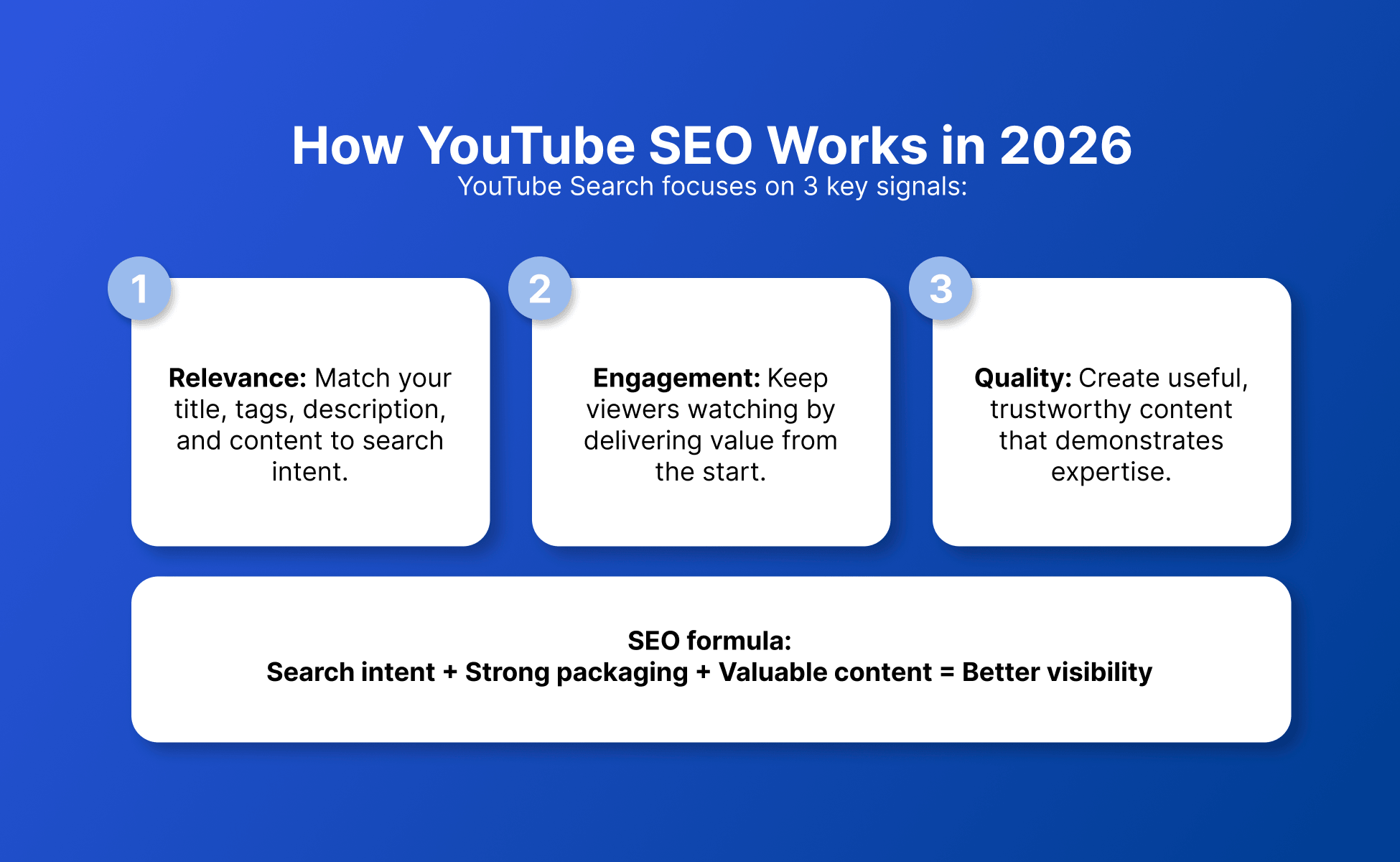 How YouTube SEO Works in 2026
YouTube Search focuses on 3 key signals:

1

Relevance: Match your title, tags, description, and content to search intent.

2

Engagement: Keep viewers watching by delivering value from the start.

3

Quality: Create useful, trustworthy content that demonstrates expertise.

SEO formula:
Search intent + Strong packaging + Valuable content = Better visibility